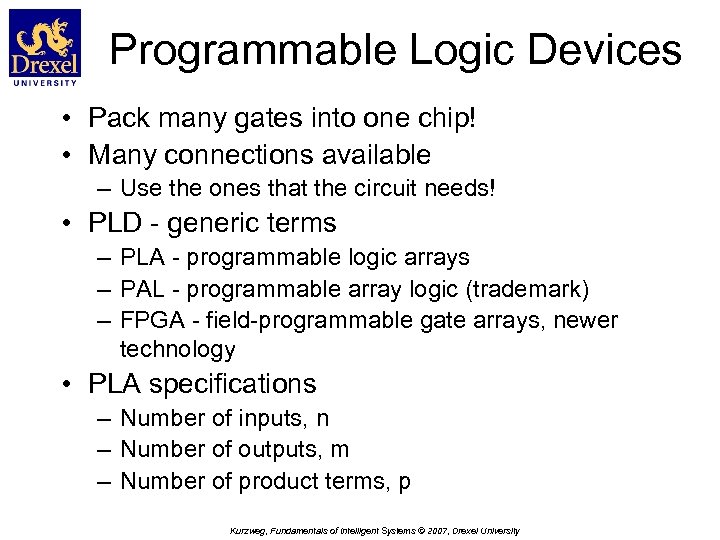 Drexel
UNIVERSITY

Programmable Logic Devices

• Pack many gates into one chip!
• Many connections available
– Use the ones that the circuit needs!
• PLD - generic terms
– PLA - programmable logic arrays
– PAL - programmable array logic (trademark)
– FPGA - field-programmable gate arrays, newer technology
• PLA specifications
– Number of inputs, n
– Number of outputs, m
– Number of product terms, p

Kurzweg, Fundamentals of Intelligent Systems © 2007, Drexel University